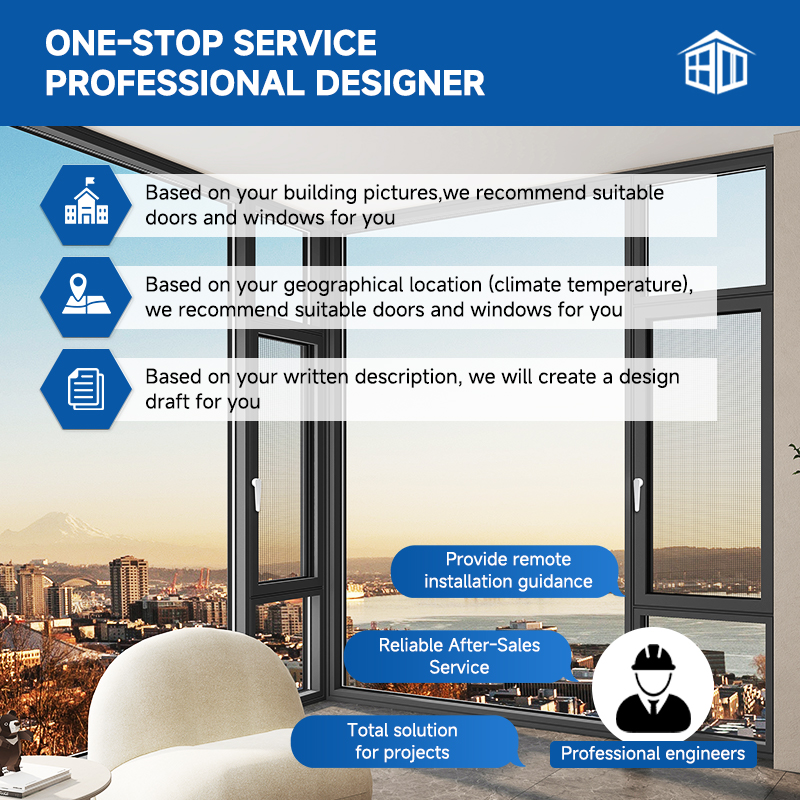 ONE-STOP SERVICE
PROFESSIONAL DESIGNER

Based on your building pictures,we recommend suitable doors and windows for you

Based on your geographical location (climate temperature), we recommend suitable doors and windows for you

Based on your written description, we will create a design draft for you

Provide remote installation guidance

Reliable After-Sales Service

Total solution for projects

Professional engineers